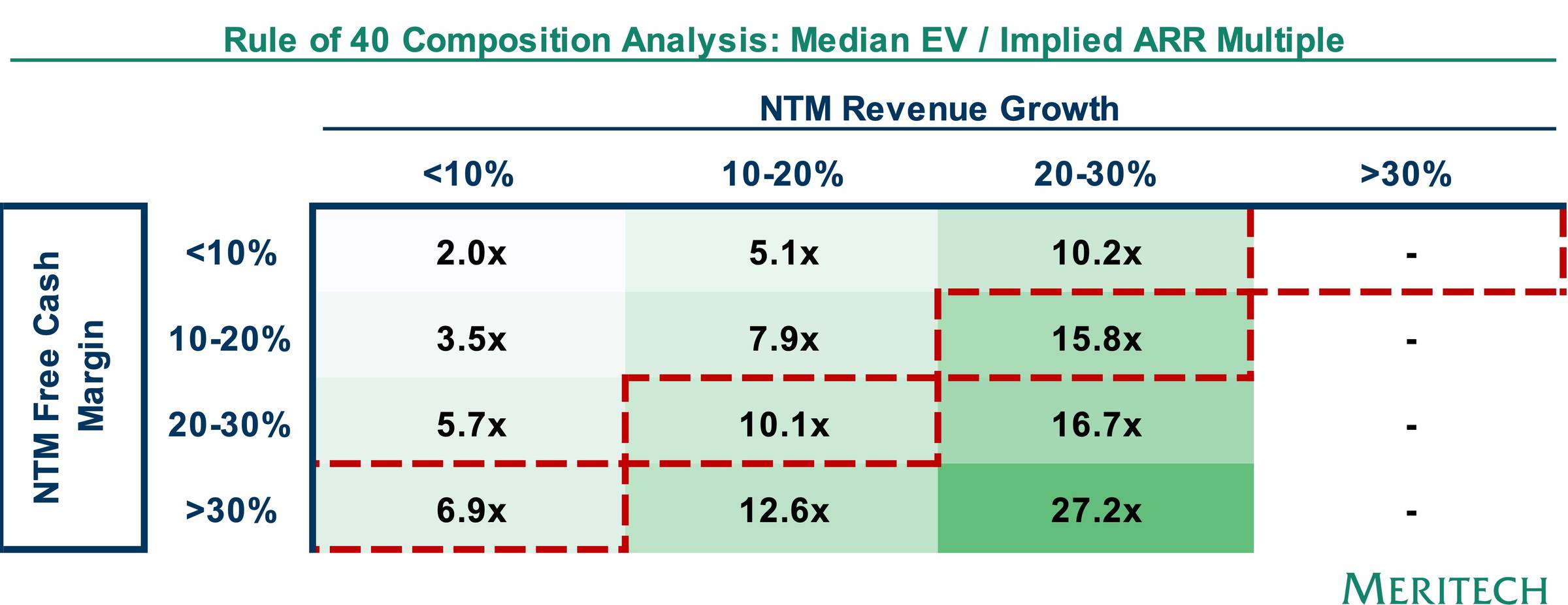 Rule of 40 Composition Analysis: Median EV / Implied ARR Multiple

NTM Revenue Growth

NTM Free Cash Margin

| | <10% | 10-20% | 20-30% | >30% |
|---|---|---|---|---|
| <10% | 2.0x | 5.1x | 10.2x | - |
| 10-20% | 3.5x | 7.9x | 15.8x | - |
| 20-30% | 5.7x | 10.1x | 16.7x | - |
| >30% | 6.9x | 12.6x | 27.2x | - |

MERITECH